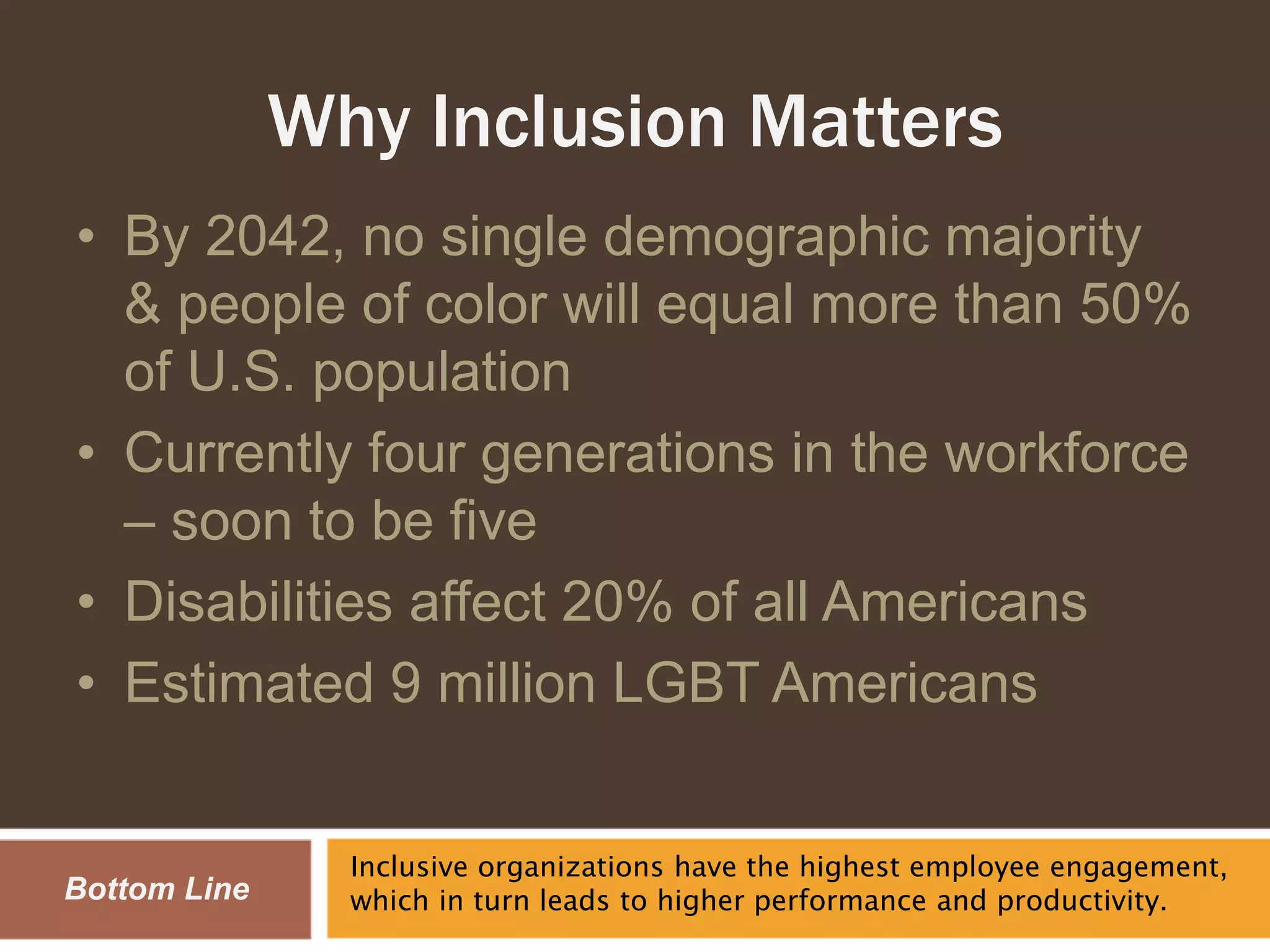 Why Inclusion Matters

• By 2042, no single demographic majority & people of color will equal more than 50% of U.S. population
• Currently four generations in the workforce – soon to be five
• Disabilities affect 20% of all Americans
• Estimated 9 million LGBT Americans

Bottom Line

Inclusive organizations have the highest employee engagement, which in turn leads to higher performance and productivity.